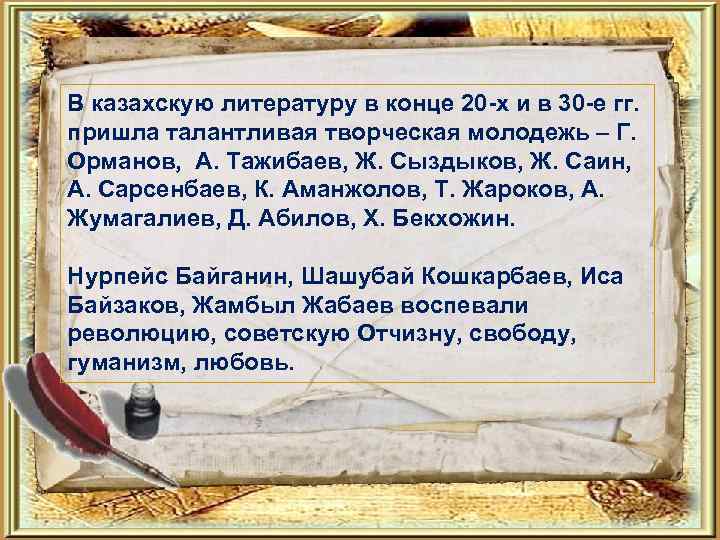 В казахскую литературу в конце 20-х и в 30-е гг. пришла талантливая творческая молодежь – Г. Орманов, А. Тажибаев, Ж. Сыздыков, Ж. Саин, А. Сарсенбаев, К. Аманжолов, Т. Жароков, А. Жумагалиев, Д. Абилов, Х. Бекхожин.

Нурпейс Байганин, Шашубай Кошкарбаев, Иса Байзаков, Жамбыл Жабаев воспевали революцию, советскую Отчизну, свободу, гуманизм, любовь.